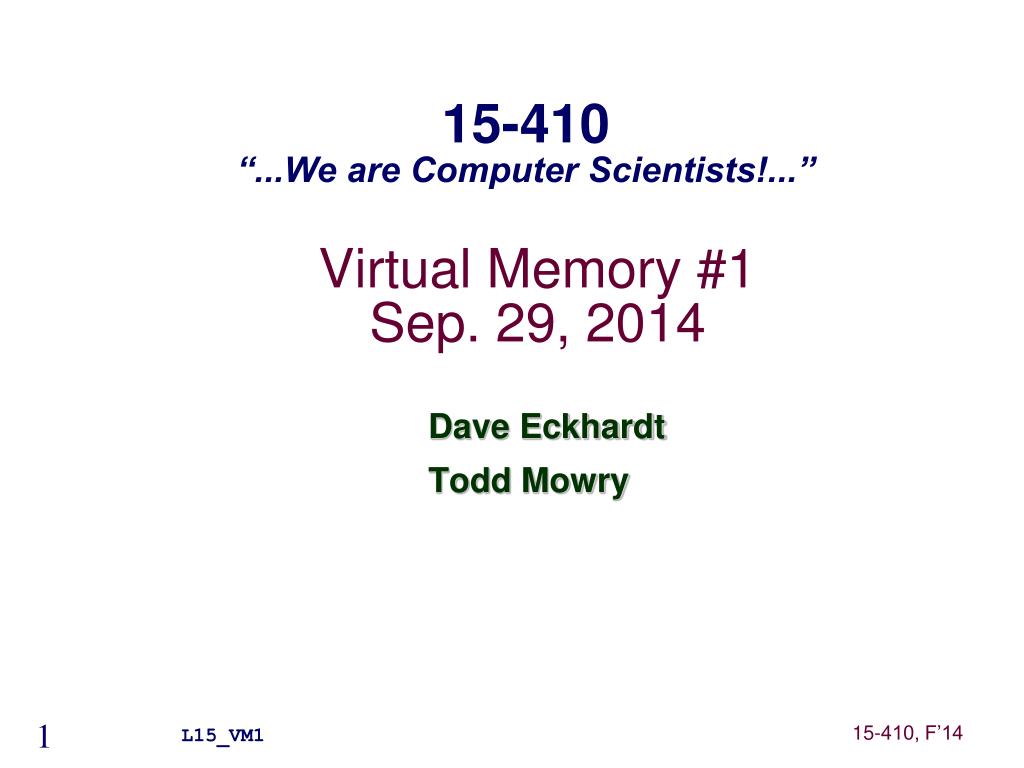 15-410
“...We are Computer Scientists!...”

Virtual Memory #1
Sep. 29, 2014

Dave Eckhardt
Todd Mowry

1

L15_VM1

15-410, F’14